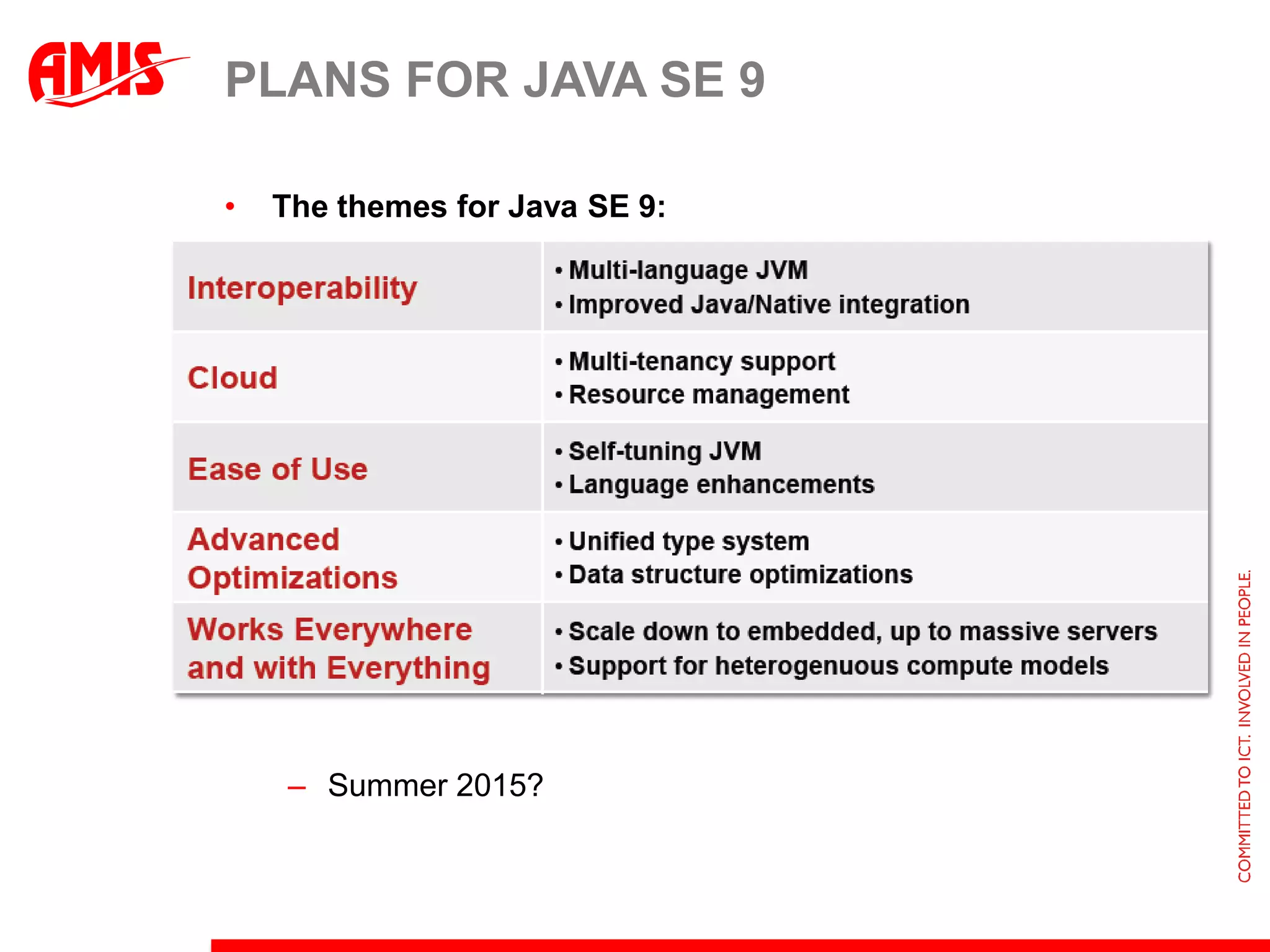 AMIS

PLANS FOR JAVA SE 9

• The themes for Java SE 9:

| | |
|---|---|
| Interoperability | • Multi-language JVM • Improved Java/Native integration |
| Cloud | • Multi-tenancy support • Resource management |
| Ease of Use | • Self-tuning JVM • Language enhancements |
| Advanced Optimizations | • Unified type system • Data structure optimizations |
| Works Everywhere and with Everything | • Scale down to embedded, up to massive servers • Support for heterogenuous compute models |

– Summer 2015?

COMMITTED TO ICT. INVOLVED IN PEOPLE.